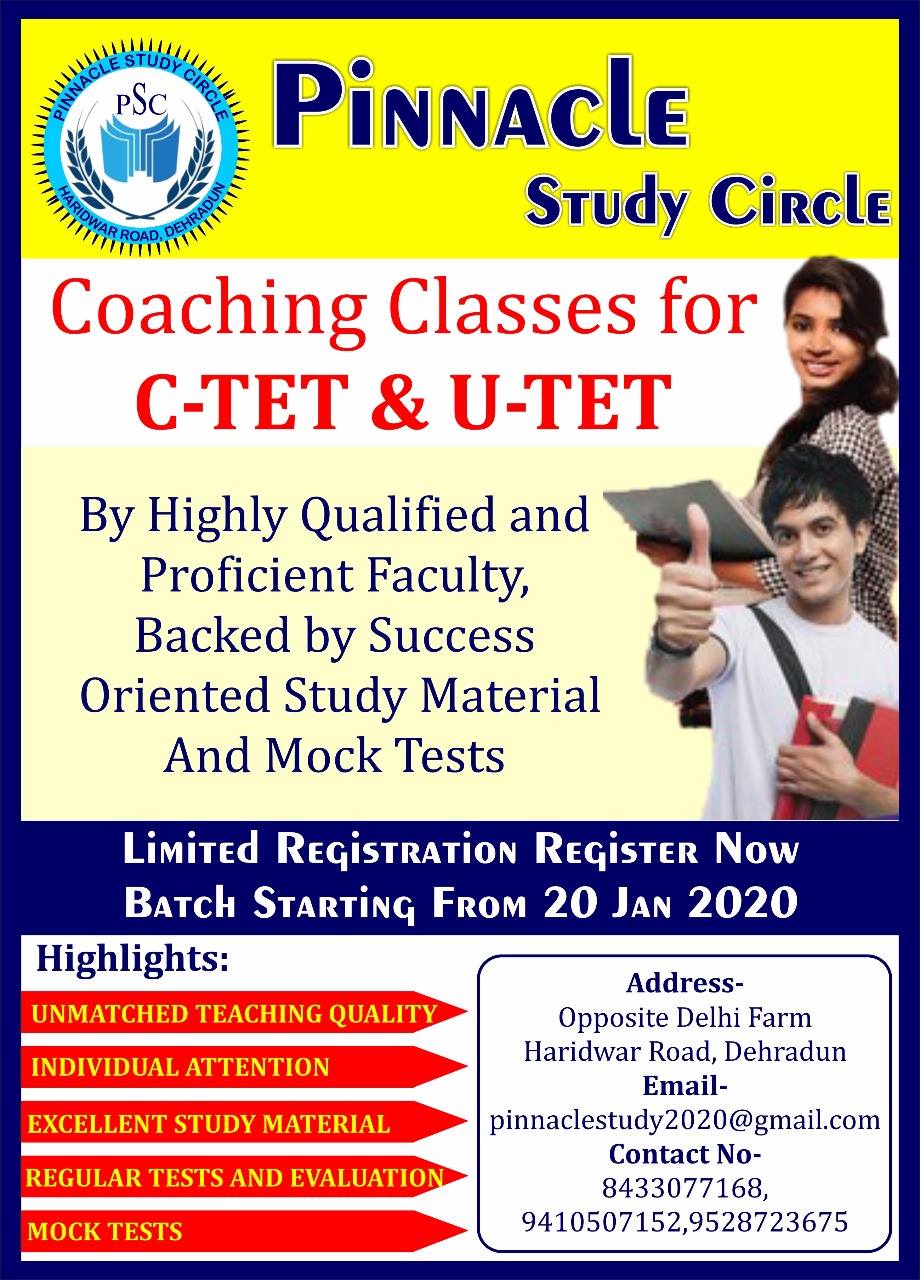 PINNACLE STUDY CIRCLE
PSC
HARIDWAR ROAD, DEHRADUN

Pinnacle
Study Circle

Coaching Classes for
C-TET & U-TET

By Highly Qualified and Proficient Faculty, Backed by Success Oriented Study Material And Mock Tests

Limited Registration Register Now
Batch Starting From 20 Jan 2020

Highlights:
UNMATCHED TEACHING QUALITY
INDIVIDUAL ATTENTION
EXCELLENT STUDY MATERIAL
REGULAR TESTS AND EVALUATION
MOCK TESTS

Address-
Opposite Delhi Farm
Haridwar Road, Dehradun
Email-
pinnaclestudy2020@gmail.com
Contact No-
8433077168,
9410507152,9528723675